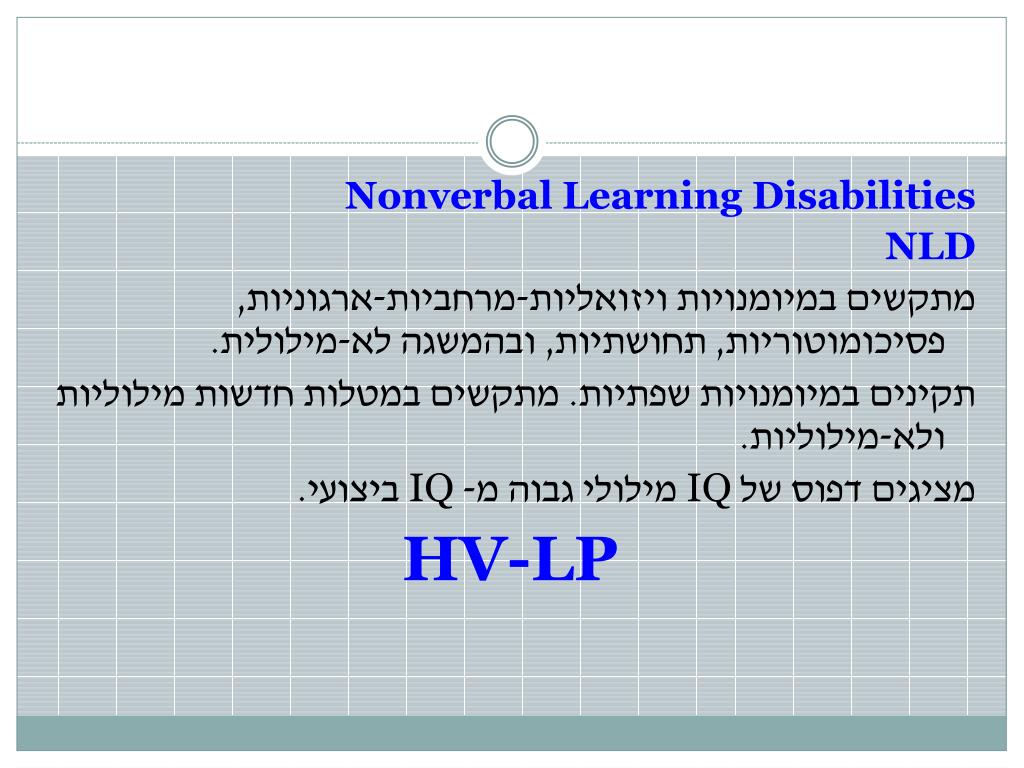 Nonverbal Learning Disabilities
NLD

מתקשים במיומנויות ויזואליות-מרחביות-ארגוניות, פסיכומוטוריות, תחושתיות, ובהמשגה לא-מילולית.

תקינים במיומנויות שפתיות. מתקשים במטלות חדשות מילוליות ולא-מילוליות.

מציגים דפוס של IQ מילולי גבוה מ- IQ ביצועי.

HV-LP